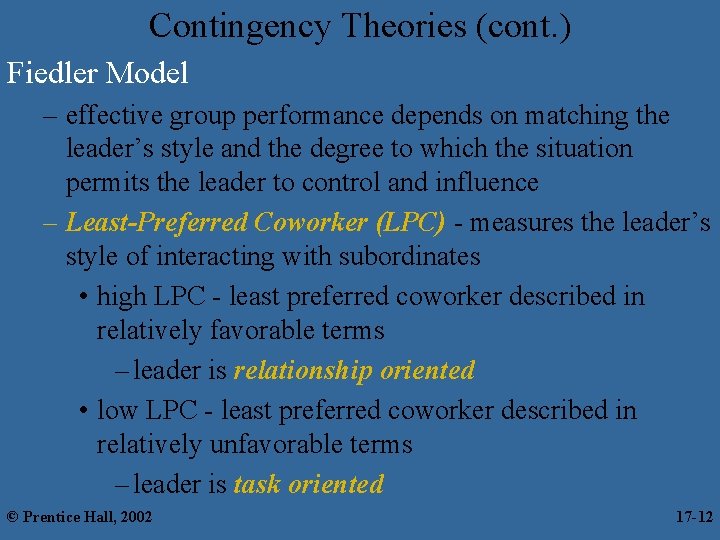 Contingency Theories (cont.)

Fiedler Model

– effective group performance depends on matching the leader’s style and the degree to which the situation permits the leader to control and influence

– Least-Preferred Coworker (LPC) - measures the leader’s style of interacting with subordinates

• high LPC - least preferred coworker described in relatively favorable terms

– leader is relationship oriented

• low LPC - least preferred coworker described in relatively unfavorable terms

– leader is task oriented

© Prentice Hall, 2002

17-12